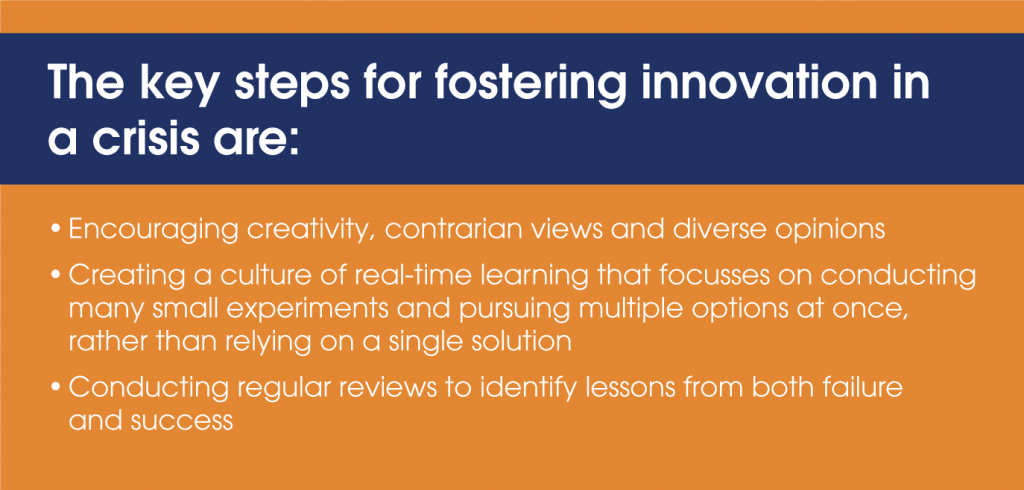 The key steps for fostering innovation in a crisis are:

• Encouraging creativity, contrarian views and diverse opinions

• Creating a culture of real-time learning that focusses on conducting many small experiments and pursuing multiple options at once, rather than relying on a single solution

• Conducting regular reviews to identify lessons from both failure and success